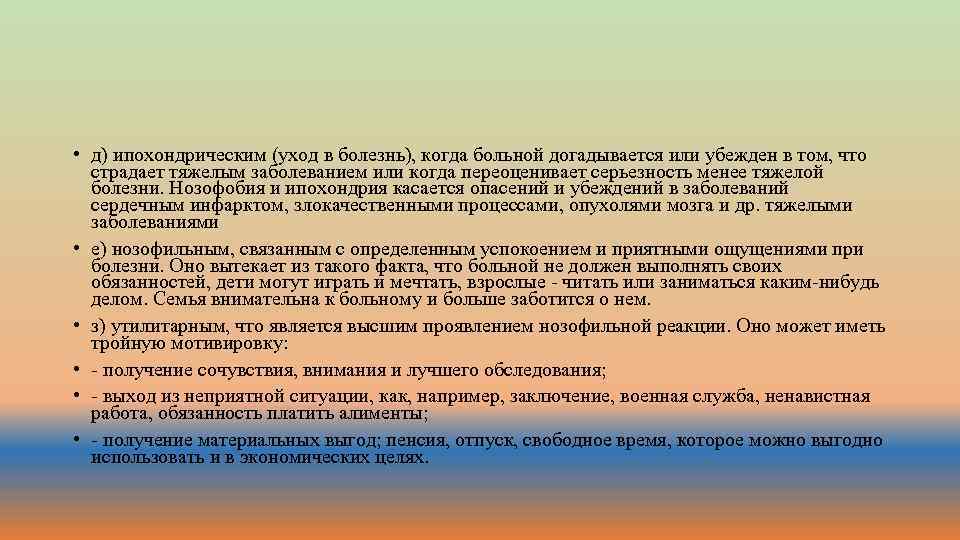 • д) ипохондрическим (уход в болезнь), когда больной догадывается или убежден в том, что страдает тяжелым заболеванием или когда переоценивает серьезность менее тяжелой болезни. Нозофобия и ипохондрия касается опасений и убеждений в заболеваний сердечным инфарктом, злокачественными процессами, опухолями мозга и др. тяжелыми заболеваниями

• е) нозофильным, связанным с определенным успокоением и приятными ощущениями при болезни. Оно вытекает из такого факта, что больной не должен выполнять своих обязанностей, дети могут играть и мечтать, взрослые - читать или заниматься каким-нибудь делом. Семья внимательна к больному и больше заботится о нем.

• з) утилитарным, что является высшим проявлением нозофильной реакции. Оно может иметь тройную мотивировку:

• - получение сочувствия, внимания и лучшего обследования;

• - выход из неприятной ситуации, как, например, заключение, военная служба, ненавистная работа, обязанность платить алименты;

• - получение материальных выгод; пенсия, отпуск, свободное время, которое можно выгодно использовать и в экономических целях.